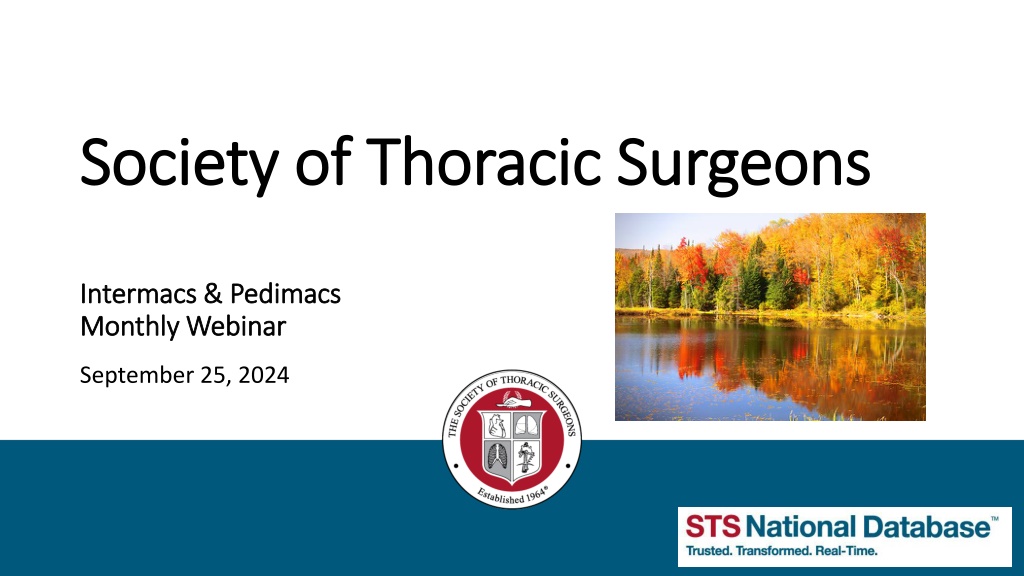 Society of Thoracic Surgeons

Intermacs & Pedimacs
Monthly Webinar

September 25, 2024

THE SOCIETY OF THORACIC SURGEONS
Established 1964®

STS National Database™
Trusted. Transformed. Real-Time.